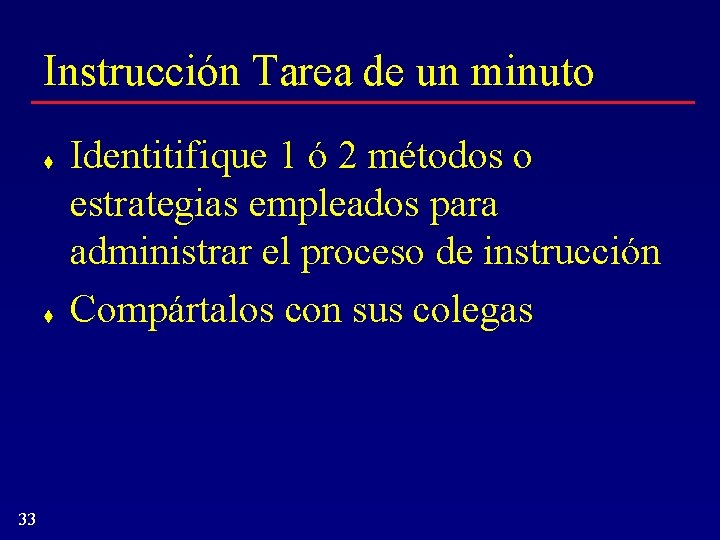 Instrucción Tarea de un minuto

Identitifique 1 ó 2 métodos o estrategias empleados para administrar el proceso de instrucción

Compártalos con sus colegas

33